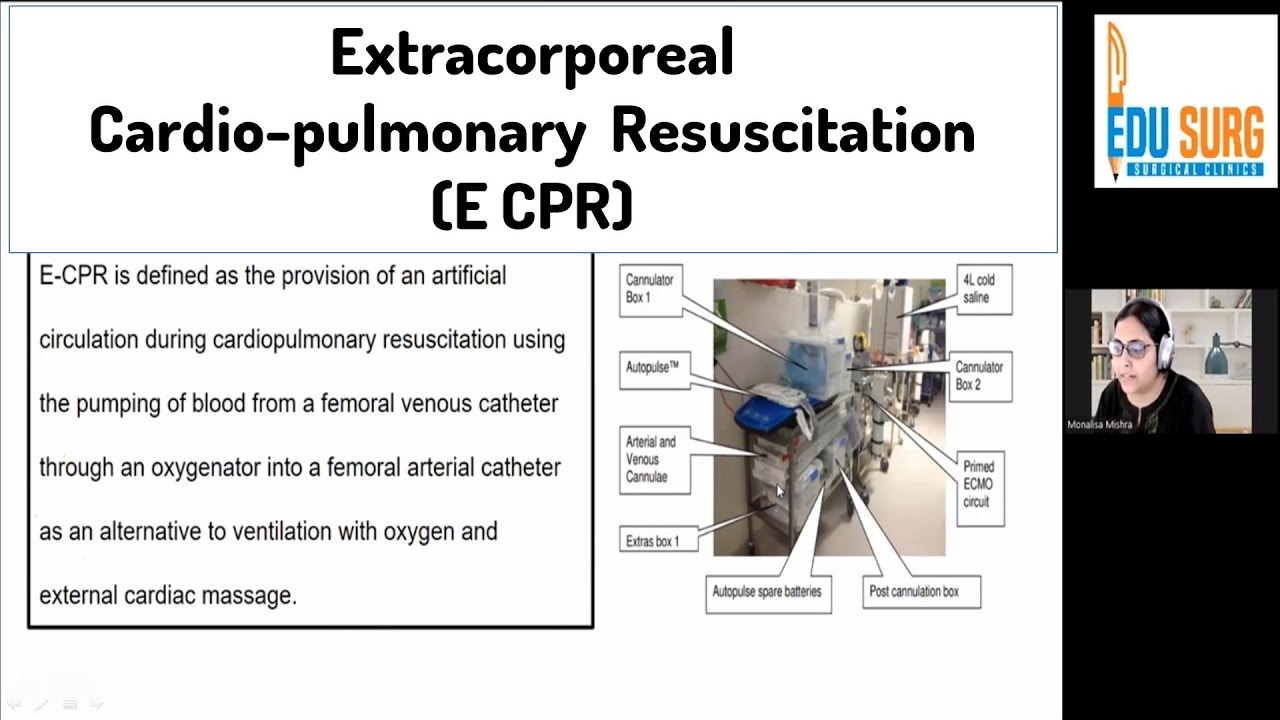 Extracorporeal
Cardio-pulmonary Resuscitation
(E CPR)

E-CPR is defined as the provision of an artificial circulation during cardiopulmonary resuscitation using the pumping of blood from a femoral venous catheter through an oxygenator into a femoral arterial catheter as an alternative to ventilation with oxygen and external cardiac massage.

Cannulator Box 1

Autopulse™

Arterial and Venous Cannulae

Extras box 1

Autopulse spare batteries

Post cannulation box

4L cold saline

Cannulator Box 2

Primed ECMO circuit

EDU SURG
SURGICAL CLINICS

Monalisa Mishra